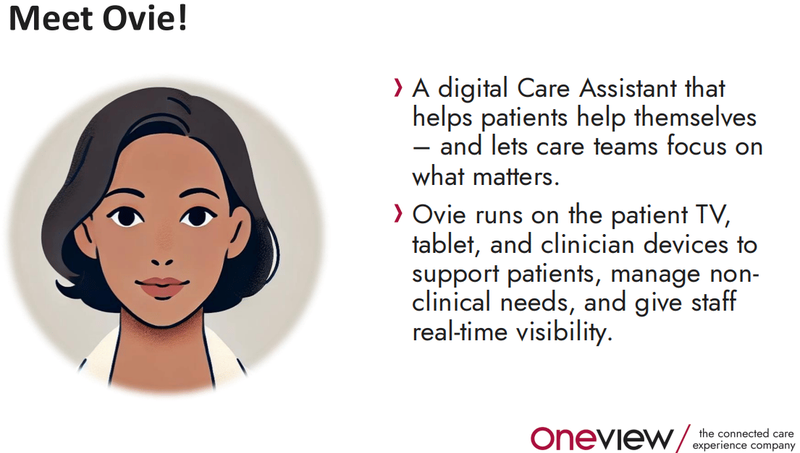 Meet Ovie!

› A digital Care Assistant that helps patients help themselves – and lets care teams focus on what matters.

› Ovie runs on the patient TV, tablet, and clinician devices to support patients, manage non-clinical needs, and give staff real-time visibility.

oneview / the connected care experience company